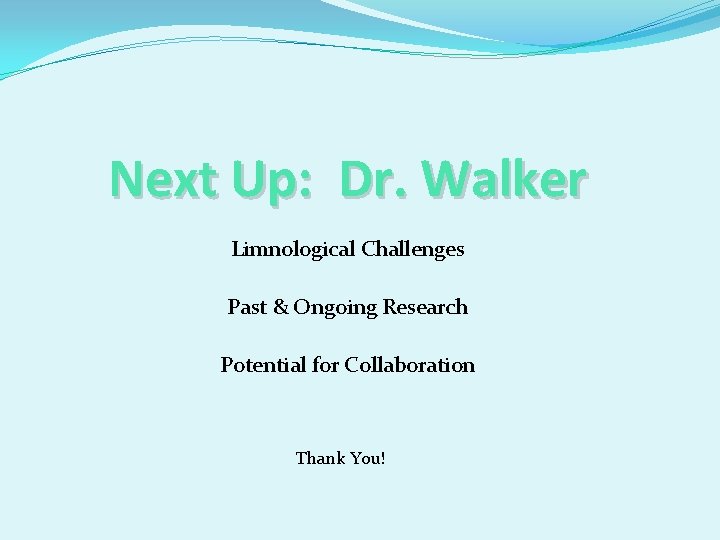 Next Up:  Dr. Walker

Limnological Challenges

Past & Ongoing Research

Potential for Collaboration

Thank You!